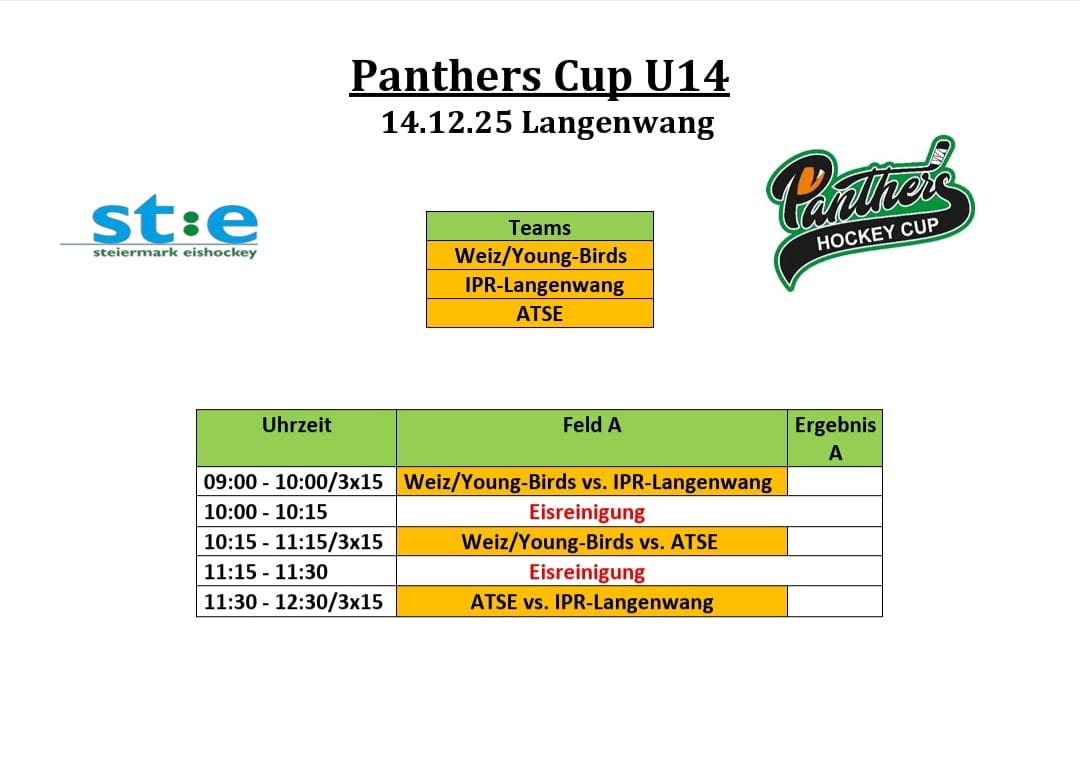 Panthers Cup U14
14.12.25 Langenwang

st:e
steiermark eishockey

Panthers
HOCKEY CUP

| Teams |
|---|
| Weiz/Young-Birds |
| IPR-Langenwang |
| ATSE |

| Uhrzeit | Feld A | Ergebnis A |
|---|---|---|
| 09:00 - 10:00/3x15 | Weiz/Young-Birds vs. IPR-Langenwang | |
| 10:00 - 10:15 | Eisreinigung | |
| 10:15 - 11:15/3x15 | Weiz/Young-Birds vs. ATSE | |
| 11:15 - 11:30 | Eisreinigung | |
| 11:30 - 12:30/3x15 | ATSE vs. IPR-Langenwang | |